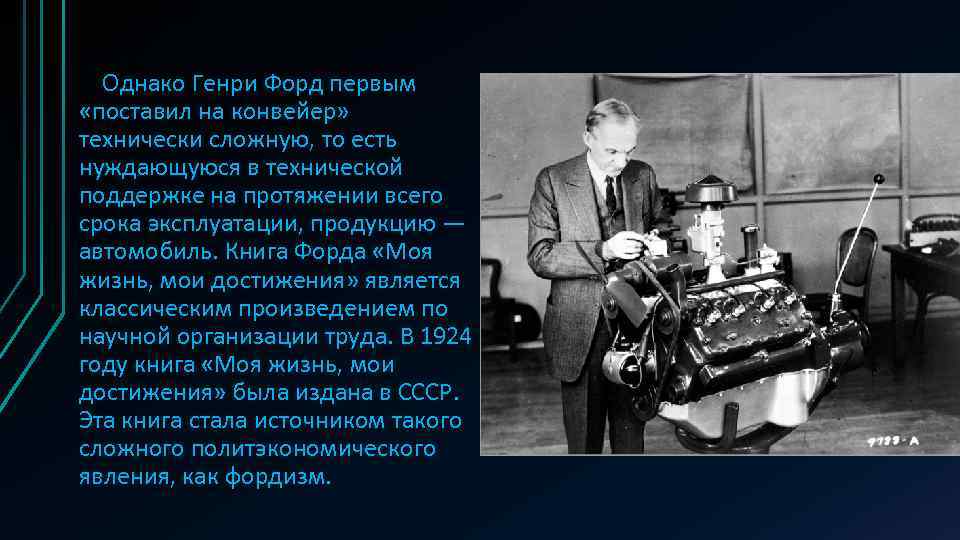 Однако Генри Форд первым «поставил на конвейер» технически сложную, то есть нуждающуюся в технической поддержке на протяжении всего срока эксплуатации, продукцию — автомобиль. Книга Форда «Моя жизнь, мои достижения» является классическим произведением по научной организации труда. В 1924 году книга «Моя жизнь, мои достижения» была издана в СССР. Эта книга стала источником такого сложного политэкономического явления, как фордизм.

9733-A